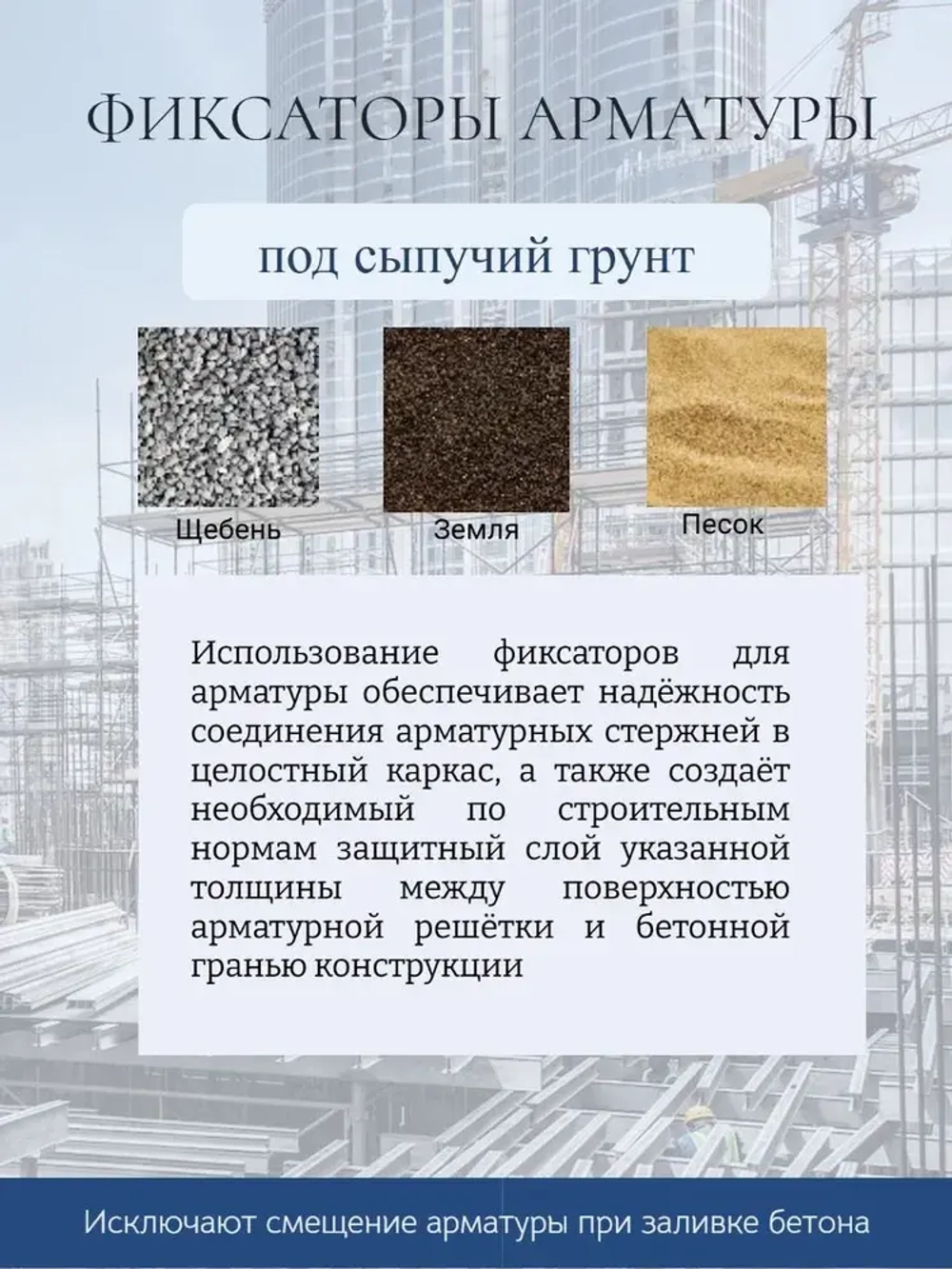 ФИКСАТОРЫ АРМАТУРЫ

под сыпучий грунт

Щебень

Земля

Песок

Использование фиксаторов для арматуры обеспечивает надёжность соединения арматурных стержней в целостный каркас, а также создаёт необходимый по строительным нормам защитный слой указанной толщины между поверхностью арматурной решётки и бетонной гранью конструкции

Исключают смещение арматуры при заливке бетона